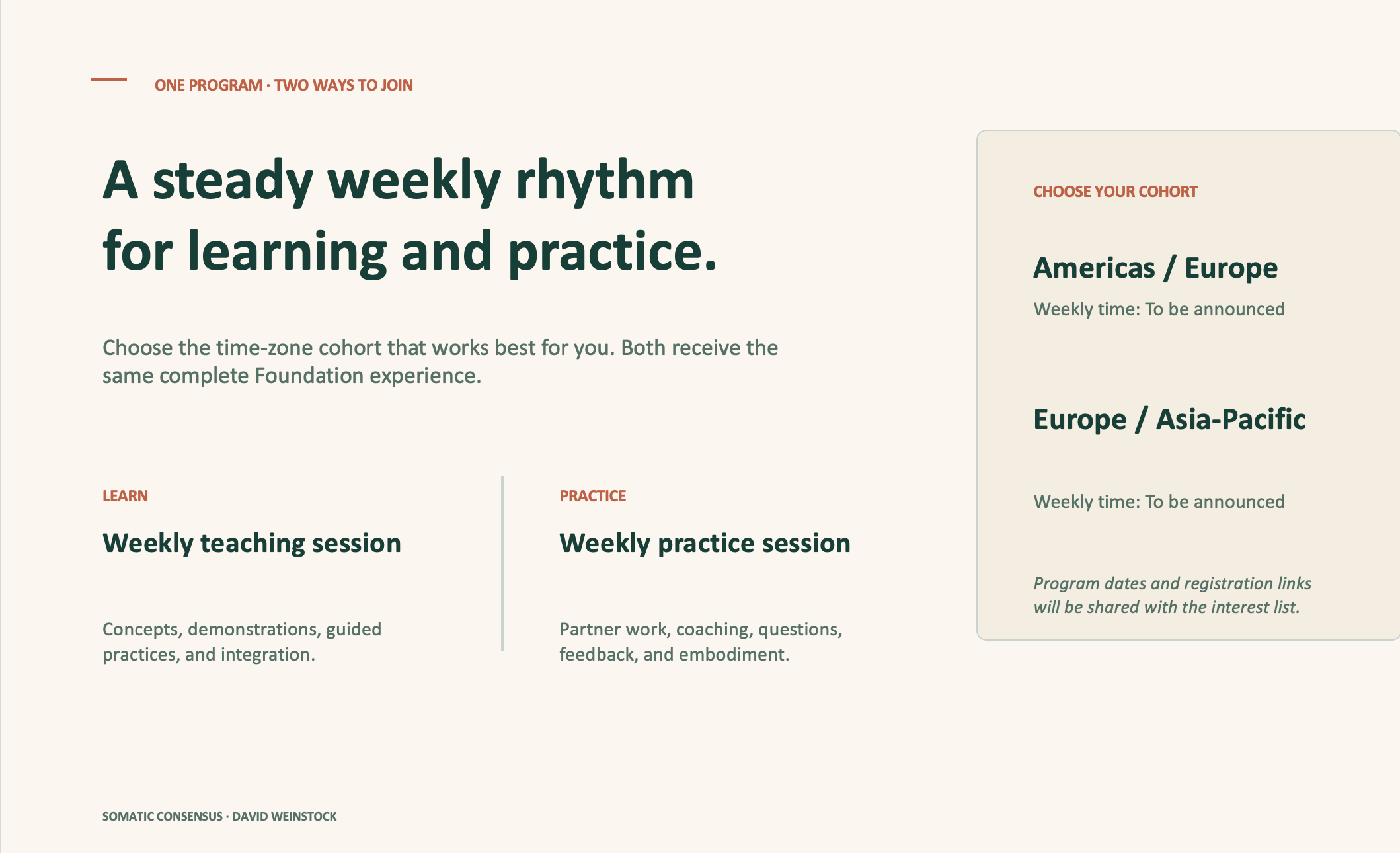 ONE PROGRAM · TWO WAYS TO JOIN

A steady weekly rhythm for learning and practice.

Choose the time-zone cohort that works best for you. Both receive the same complete Foundation experience.

LEARN

Weekly teaching session

Concepts, demonstrations, guided practices, and integration.

PRACTICE

Weekly practice session

Partner work, coaching, questions, feedback, and embodiment.

CHOOSE YOUR COHORT

Americas / Europe

Weekly time: To be announced

Europe / Asia-Pacific

Weekly time: To be announced

Program dates and registration links will be shared with the interest list.

SOMATIC CONSENSUS · DAVID WEINSTOCK